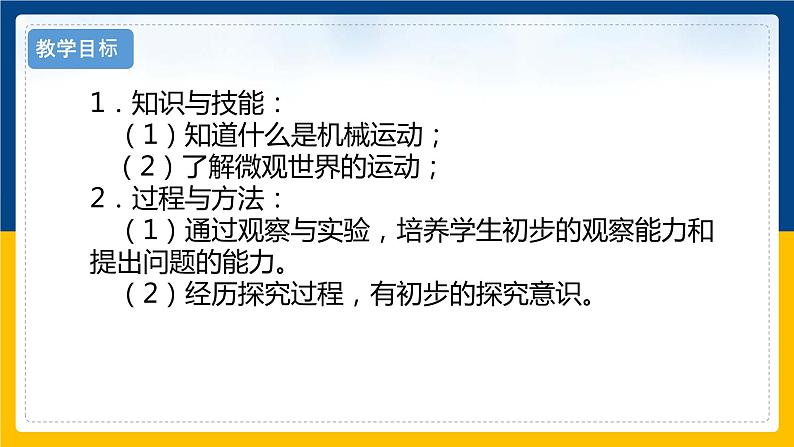 教学目标

1．知识与技能：
（1）知道什么是机械运动；
（2）了解微观世界的运动；
2．过程与方法：
（1）通过观察与实验，培养学生初步的观察能力和提出问题的能力。
（2）经历探究过程，有初步的探究意识。